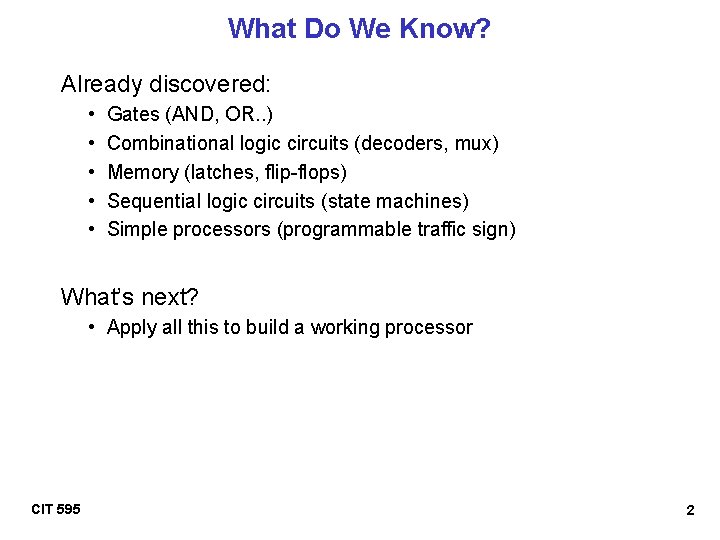 What Do We Know?

Already discovered:

• Gates (AND, OR..)
• Combinational logic circuits (decoders, mux)
• Memory (latches, flip-flops)
• Sequential logic circuits (state machines)
• Simple processors (programmable traffic sign)

What's next?

• Apply all this to build a working processor

CIT 595

2